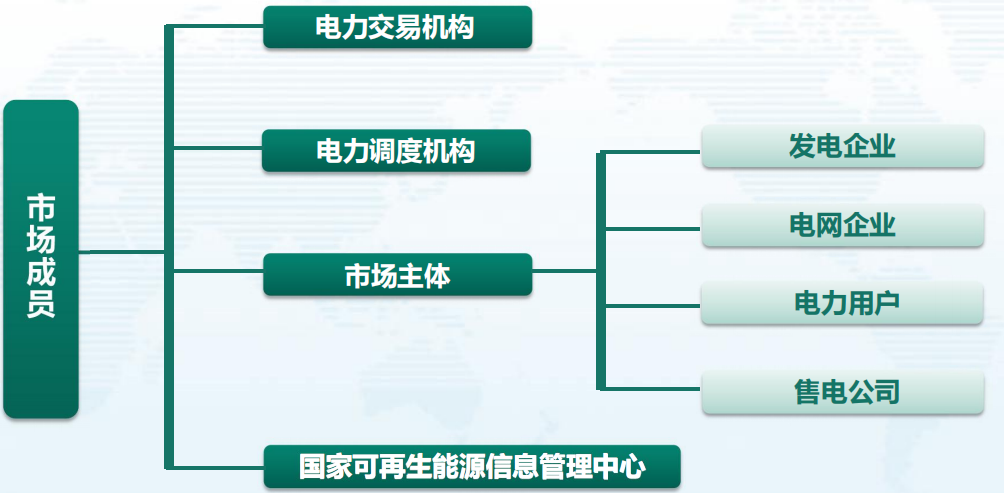 市场成员

电力交易机构

电力调度机构

市场主体

国家可再生能源信息管理中心

发电企业

电网企业

电力用户

售电公司